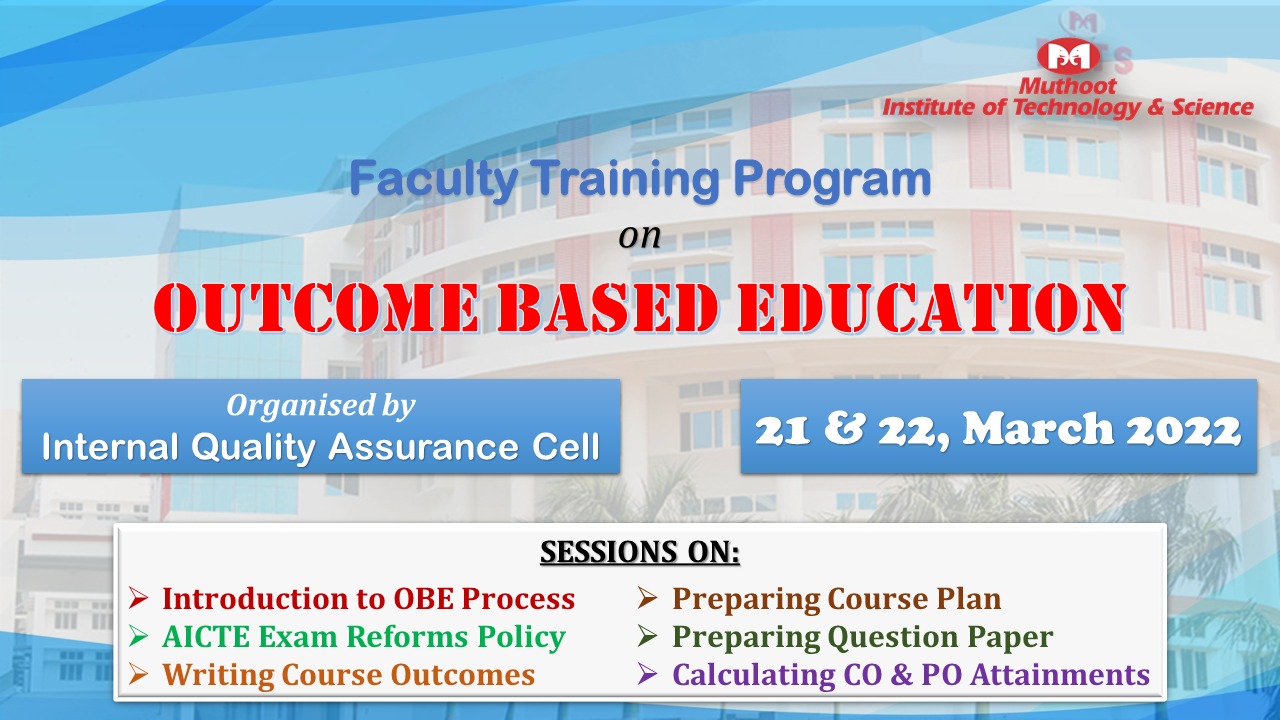 Muthoot
Institute of Technology & Science

Faculty Training Program
on
OUTCOME BASED EDUCATION

Organised by
Internal Quality Assurance Cell

21 & 22, March 2022

SESSIONS ON:

➢ Introduction to OBE Process
➢ AICTE Exam Reforms Policy
➢ Writing Course Outcomes

➢ Preparing Course Plan
➢ Preparing Question Paper
➢ Calculating CO & PO Attainments